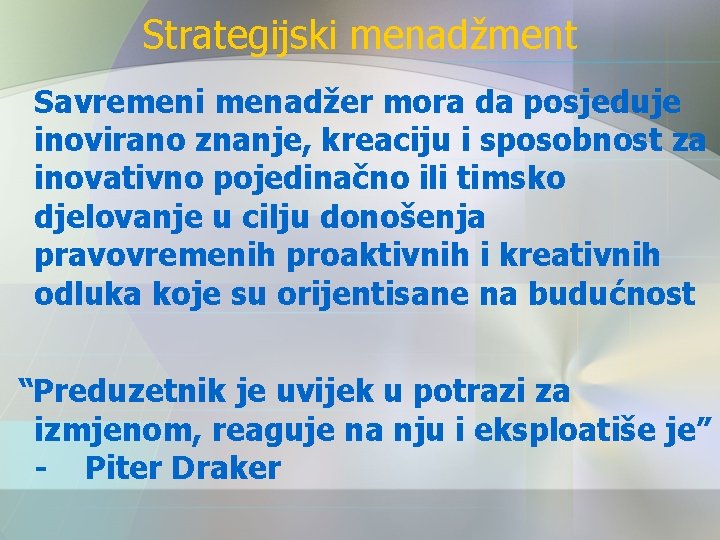 Strategijski menadžment

Savremeni menadžer mora da posjeduje inovirano znanje, kreaciju i sposobnost za inovativno pojedinačno ili timsko djelovanje u cilju donošenja pravovremenih proaktivnih i kreativnih odluka koje su orijentisane na budućnost

“Preduzetnik je uvijek u potrazi za izmjenom, reaguje na nju i eksploatiše je” - Piter Draker